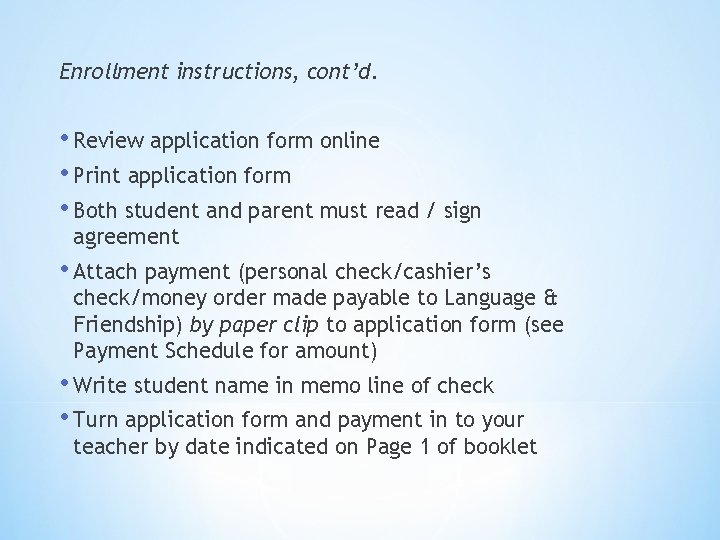 Enrollment instructions, cont'd.

• Review application form online

• Print application form

• Both student and parent must read / sign agreement

• Attach payment (personal check/cashier's check/money order made payable to Language & Friendship) by paper clip to application form (see Payment Schedule for amount)

• Write student name in memo line of check

• Turn application form and payment in to your teacher by date indicated on Page 1 of booklet